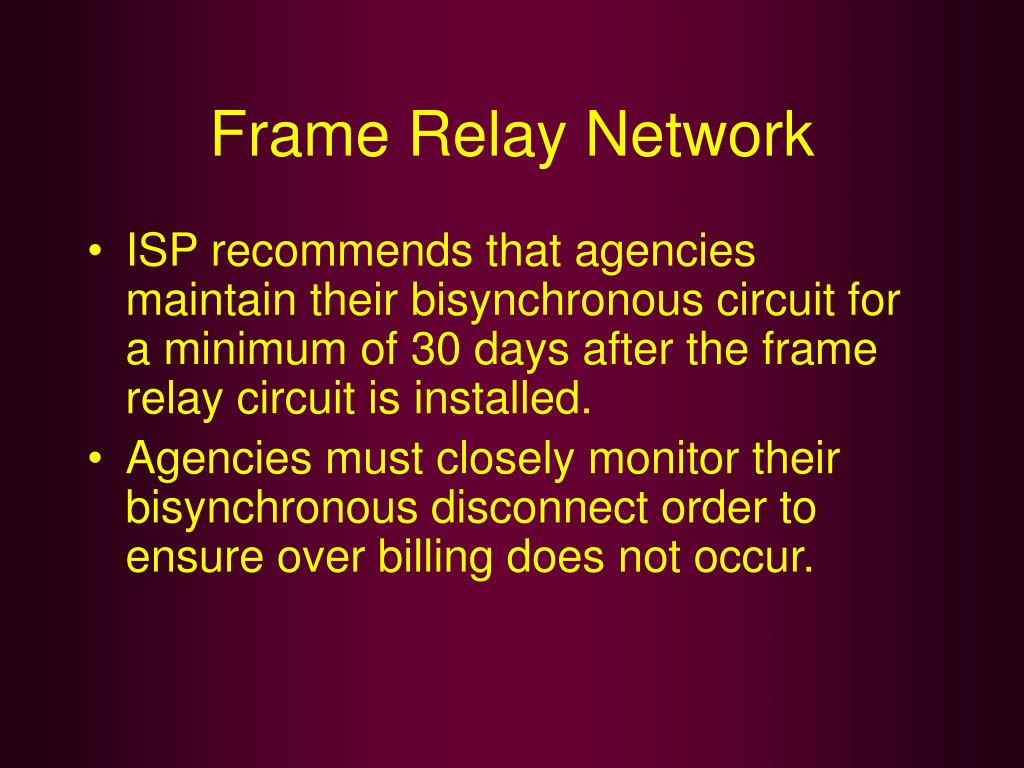 Frame Relay Network

• ISP recommends that agencies maintain their bisynchronous circuit for a minimum of 30 days after the frame relay circuit is installed.
• Agencies must closely monitor their bisynchronous disconnect order to ensure over billing does not occur.